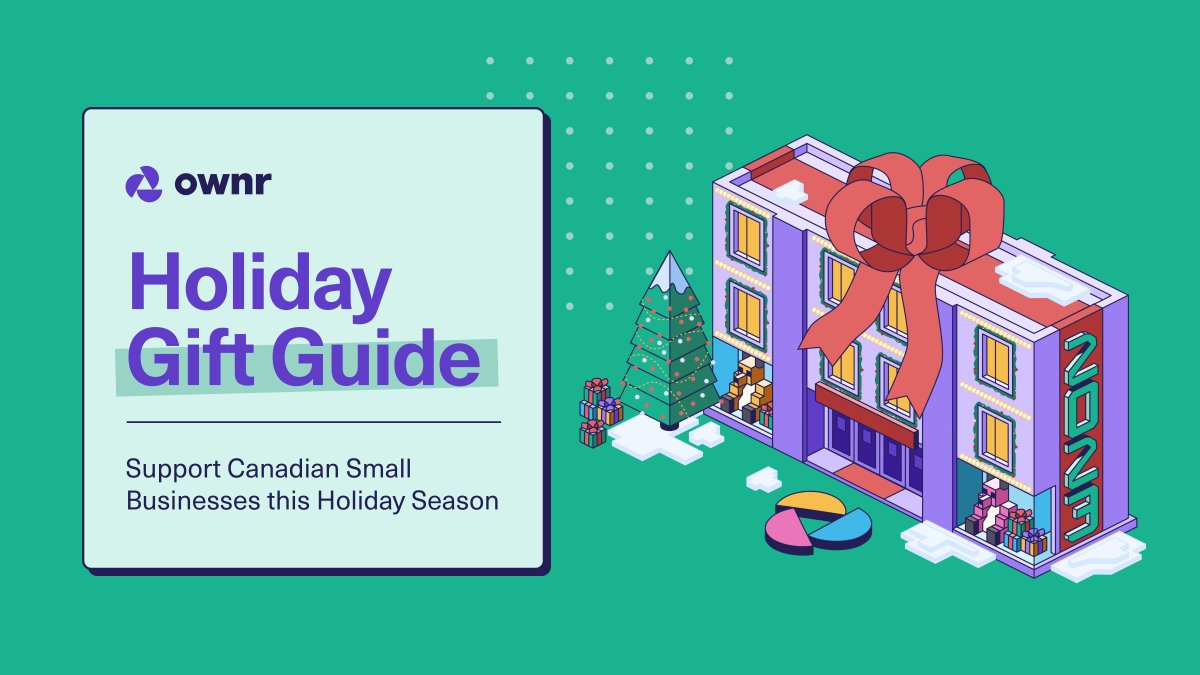 ownr

Holiday Gift Guide

Support Canadian Small Businesses this Holiday Season

2023